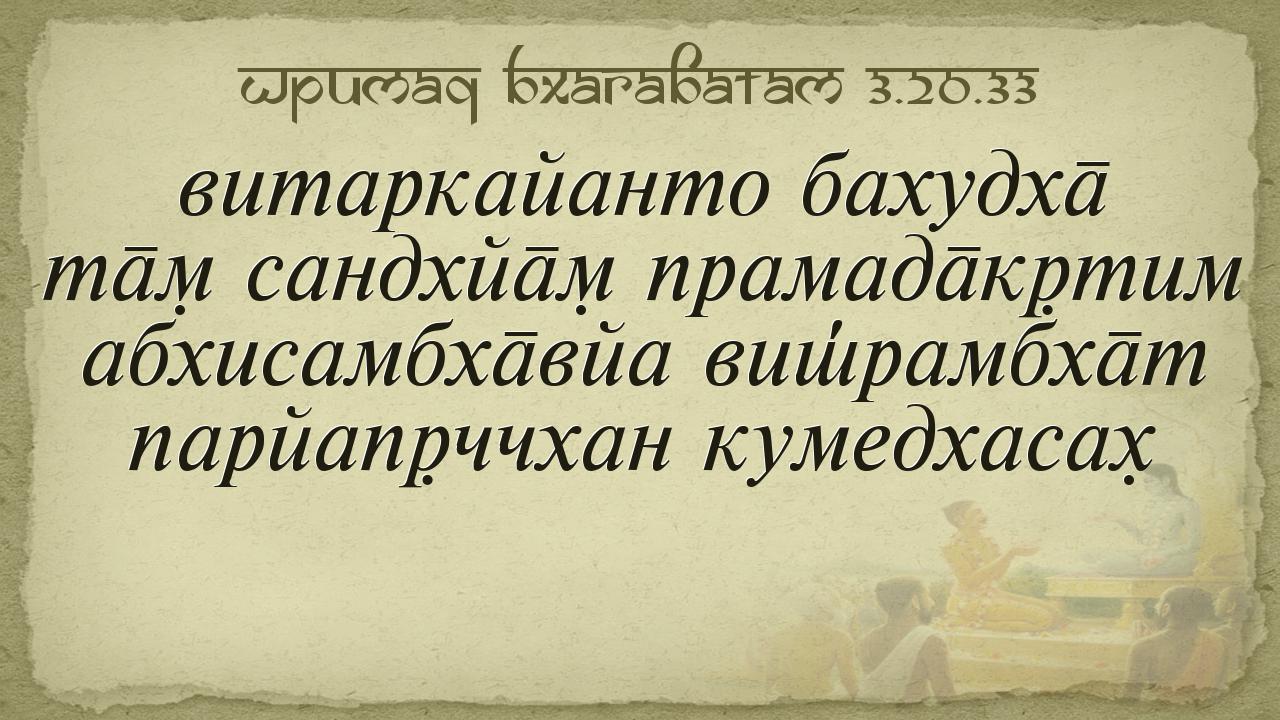 Шримад Бхагаватам 3.20.33

витаркайанто бахудха̄
та̄м̣ сандхйа̄м̣ прамада̄кр̣тим
абхисамбха̄вйа виш́рамбха̄т
парйапр̣ччхан кумедхасах̣